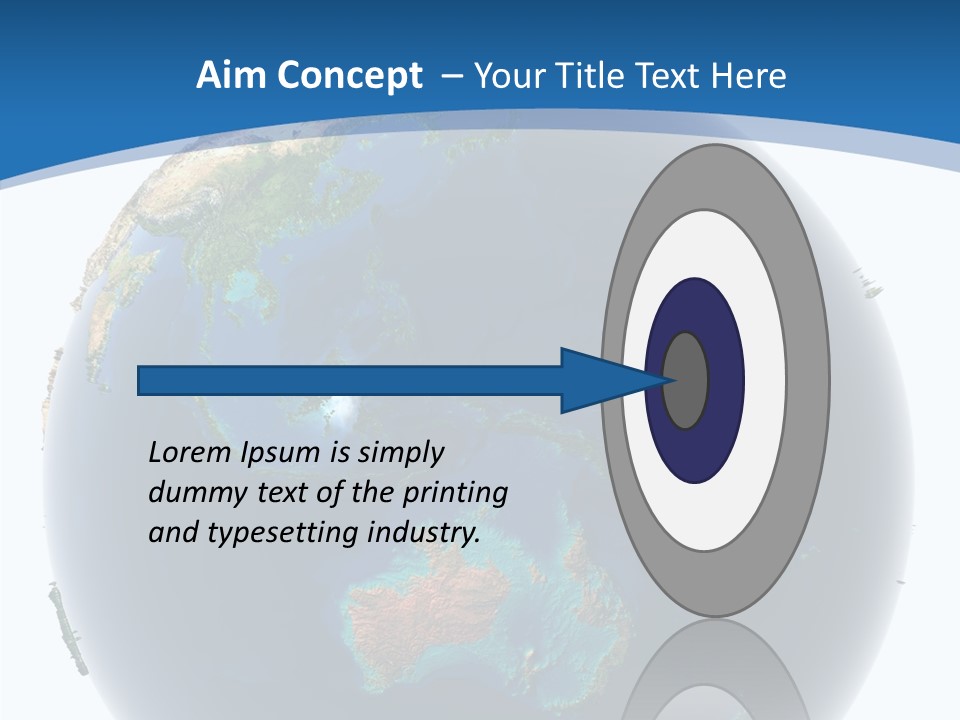 Aim Concept – Your Title Text Here

Lorem Ipsum is simply dummy text of the printing and typesetting industry.